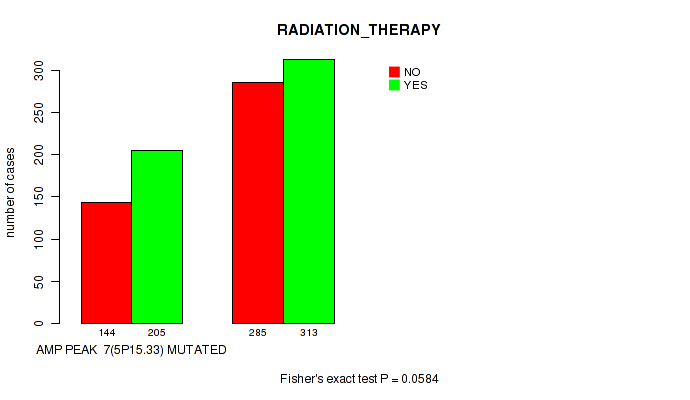 RADIATION_THERAPY

NO
YES

number of cases

0
50
100
150
200
250
300

144
205
285
313

AMP PEAK 7(5P15.33) MUTATED

Fisher's exact test P = 0.0584